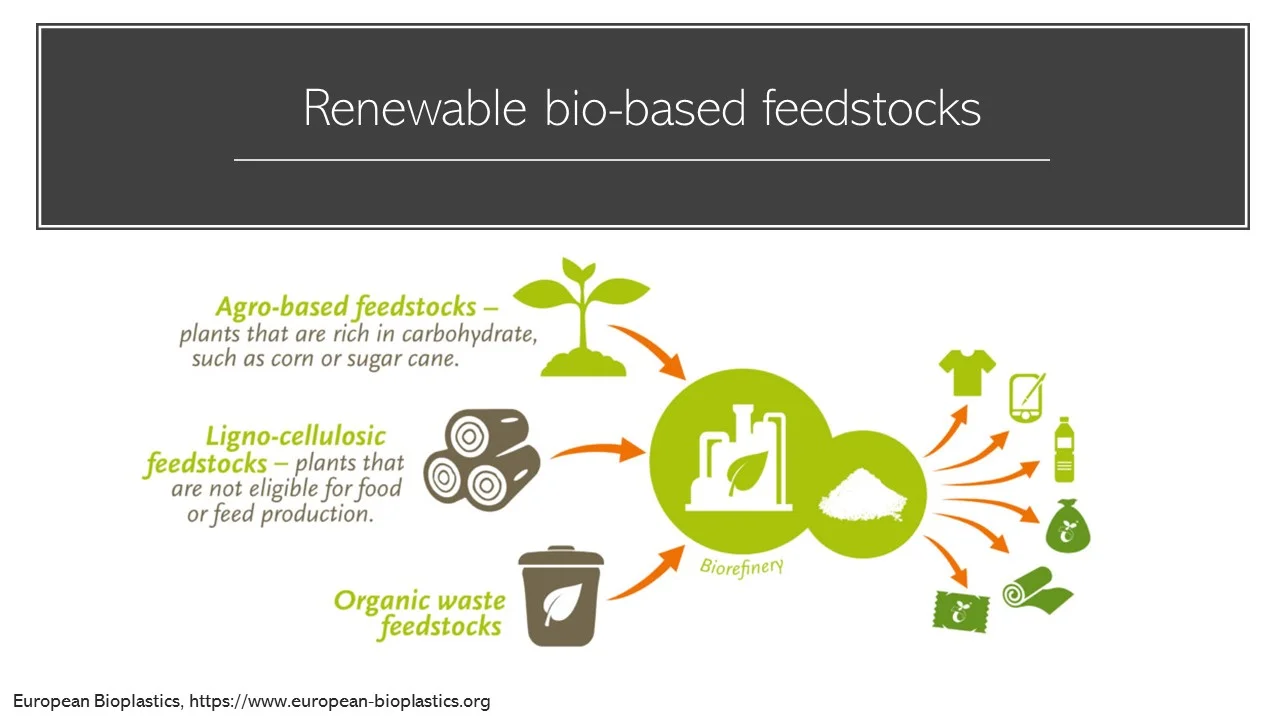 Renewable bio-based feedstocks

Agro-based feedstocks – plants that are rich in carbohydrate, such as corn or sugar cane.

Ligno-cellulosic feedstocks – plants that are not eligible for food or feed production.

Organic waste feedstocks

Biorefinery

European Bioplastics, https://www.european-bioplastics.org